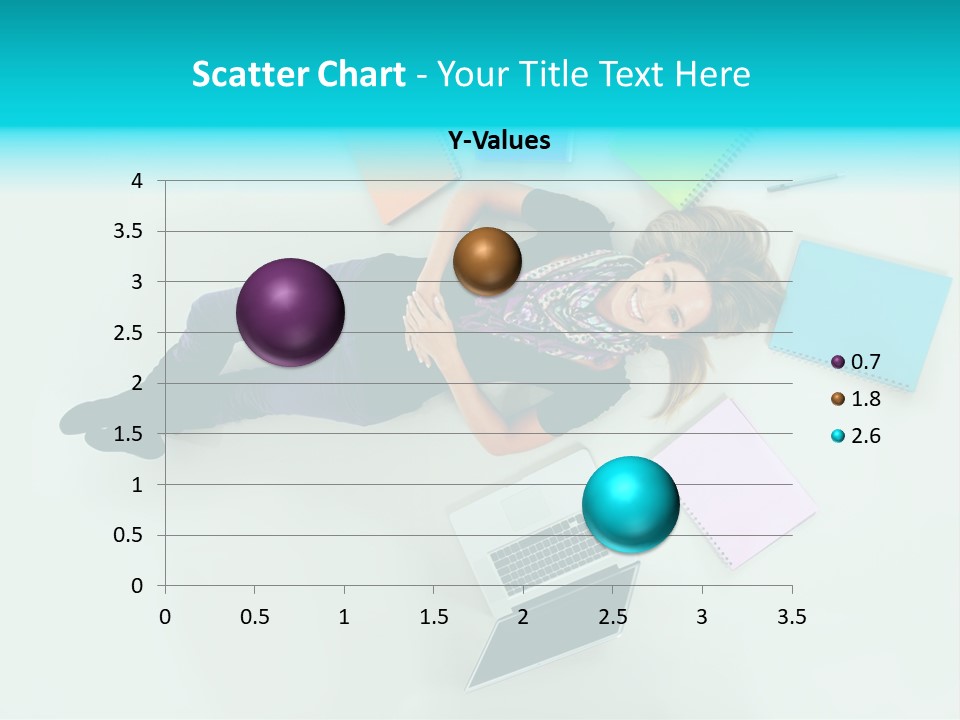 Scatter Chart - Your Title Text Here

Y-Values

4
3.5
3
2.5
2
1.5
1
0.5
0

0 0.5 1 1.5 2 2.5 3 3.5

0.7
1.8
2.6